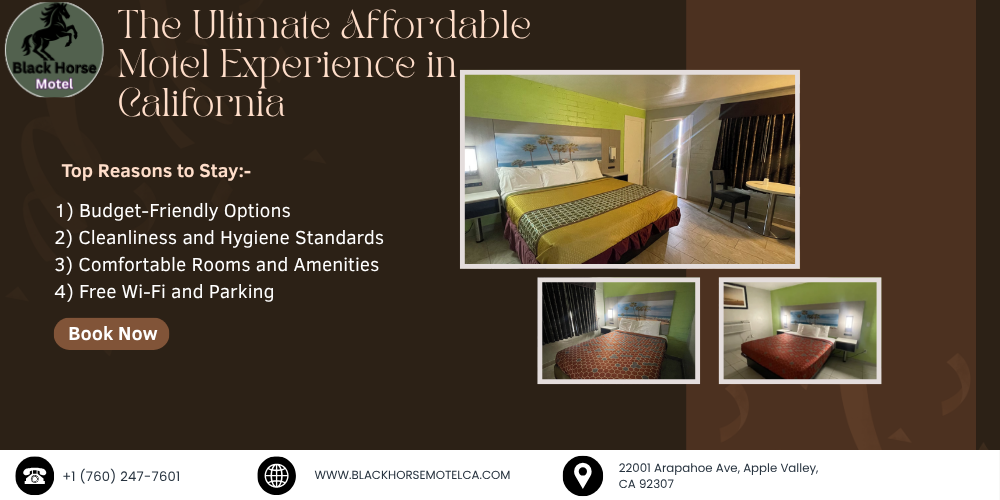 Black Horse
Motel

The Ultimate Affordable Motel Experience in California

Top Reasons to Stay:-

1) Budget-Friendly Options
2) Cleanliness and Hygiene Standards
3) Comfortable Rooms and Amenities
4) Free Wi-Fi and Parking

Book Now

+1 (760) 247-7601

WWW.BLACKHORSEMOTELCA.COM

22001 Arapahoe Ave, Apple Valley, CA 92307